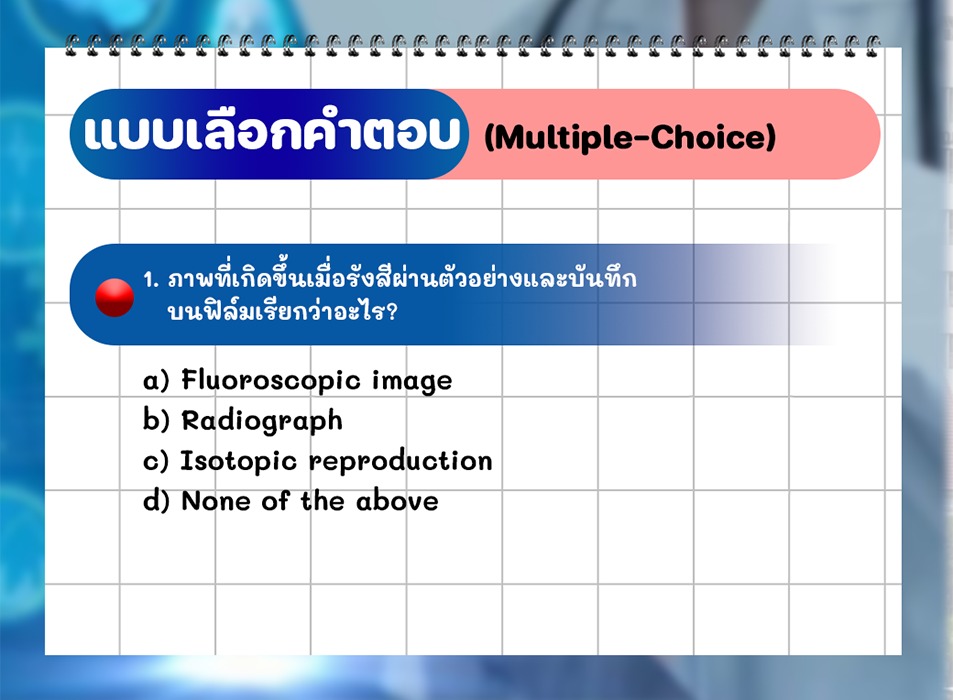 แบบเลือกคำตอบ (Multiple-Choice)

1. ภาพที่เกิดขึ้นเมื่อรังสีผ่านตัวอย่างและบันทึกบนฟิล์มเรียกว่าอะไร?

a) Fluoroscopic image
b) Radiograph
c) Isotopic reproduction
d) None of the above